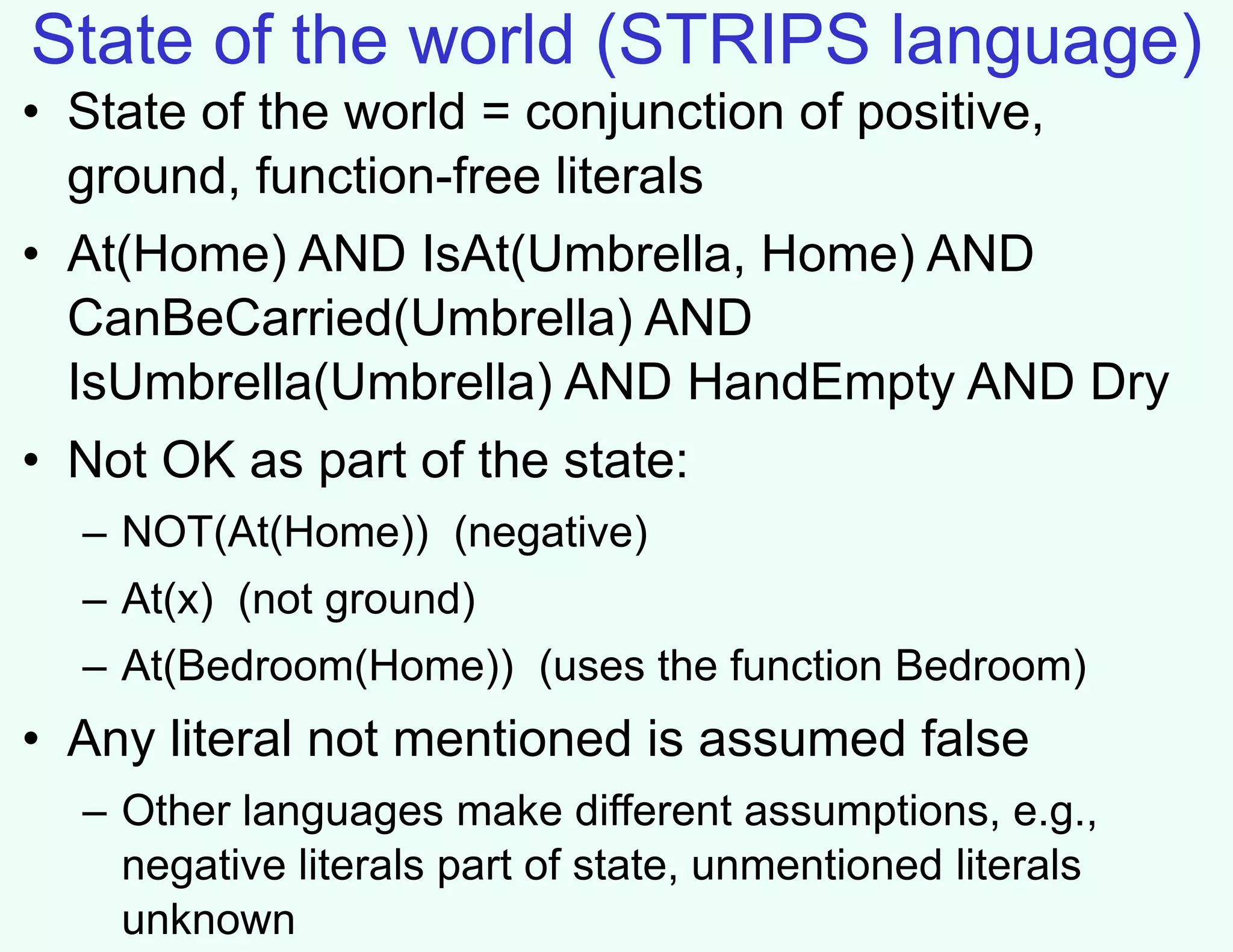 State of the world (STRIPS language)

• State of the world = conjunction of positive, ground, function-free literals

• At(Home) AND IsAt(Umbrella, Home) AND CanBeCarried(Umbrella) AND IsUmbrella(Umbrella) AND HandEmpty AND Dry

• Not OK as part of the state:
– NOT(At(Home)) (negative)
– At(x) (not ground)
– At(Bedroom(Home)) (uses the function Bedroom)

• Any literal not mentioned is assumed false
– Other languages make different assumptions, e.g., negative literals part of state, unmentioned literals unknown